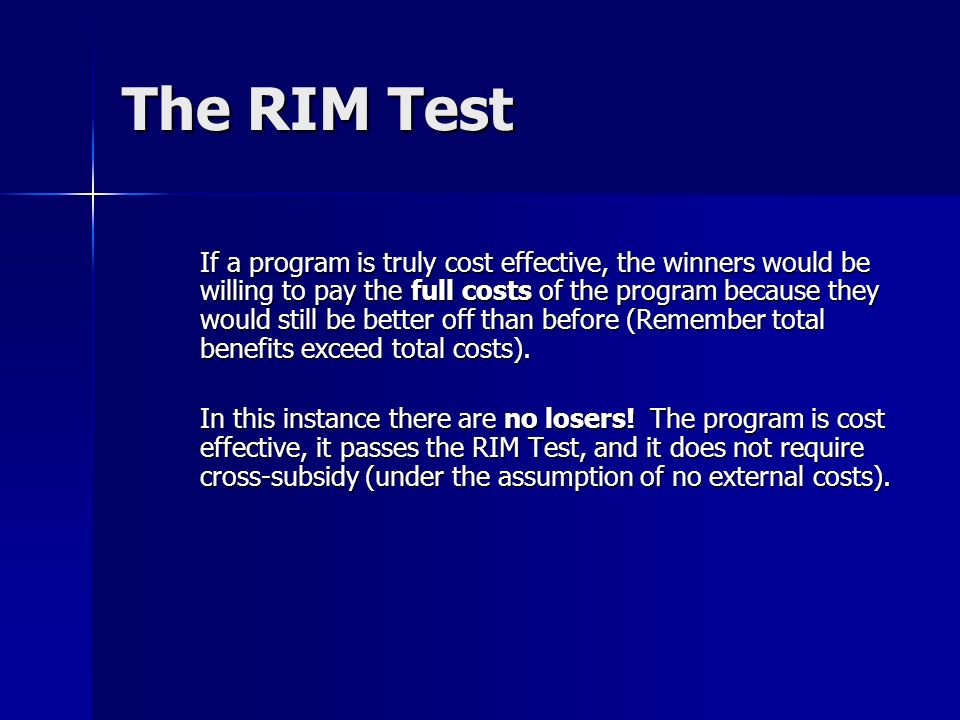 The RIM Test

If a program is truly cost effective, the winners would be willing to pay the full costs of the program because they would still be better off than before (Remember total benefits exceed total costs).

In this instance there are no losers! The program is cost effective, it passes the RIM Test, and it does not require cross-subsidy (under the assumption of no external costs).